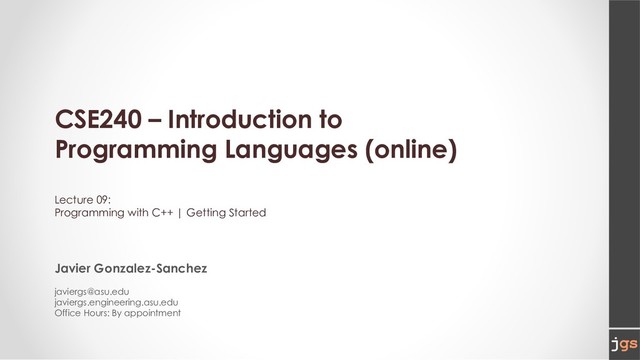 CSE240 – Introduction to Programming Languages (online)

Lecture 09:
Programming with C++ | Getting Started

Javier Gonzalez-Sanchez

javiergs@asu.edu
javiergs.engineering.asu.edu
Office Hours: By appointment

jgs